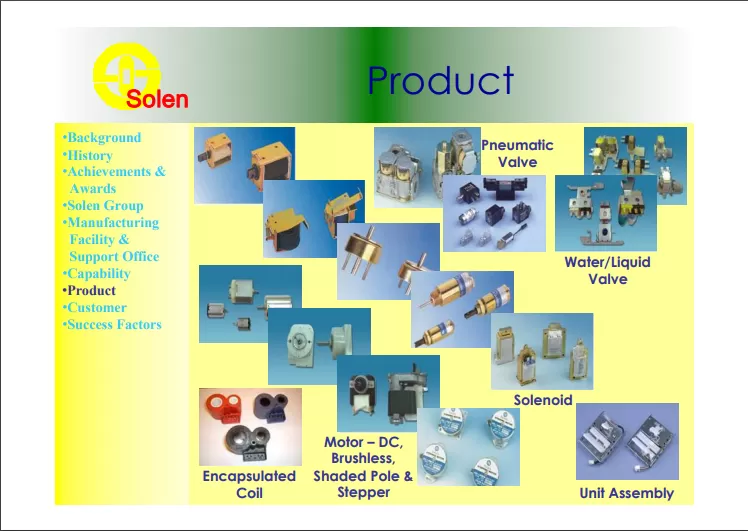 Solen

Product

•Background
•History
•Achievements & Awards
•Solen Group
•Manufacturing Facility & Support Office
•Capability
•Product
•Customer
•Success Factors

Pneumatic Valve

Water/Liquid Valve

Solenoid

Encapsulated Coil

Motor – DC, Brushless, Shaded Pole & Stepper

Unit Assembly